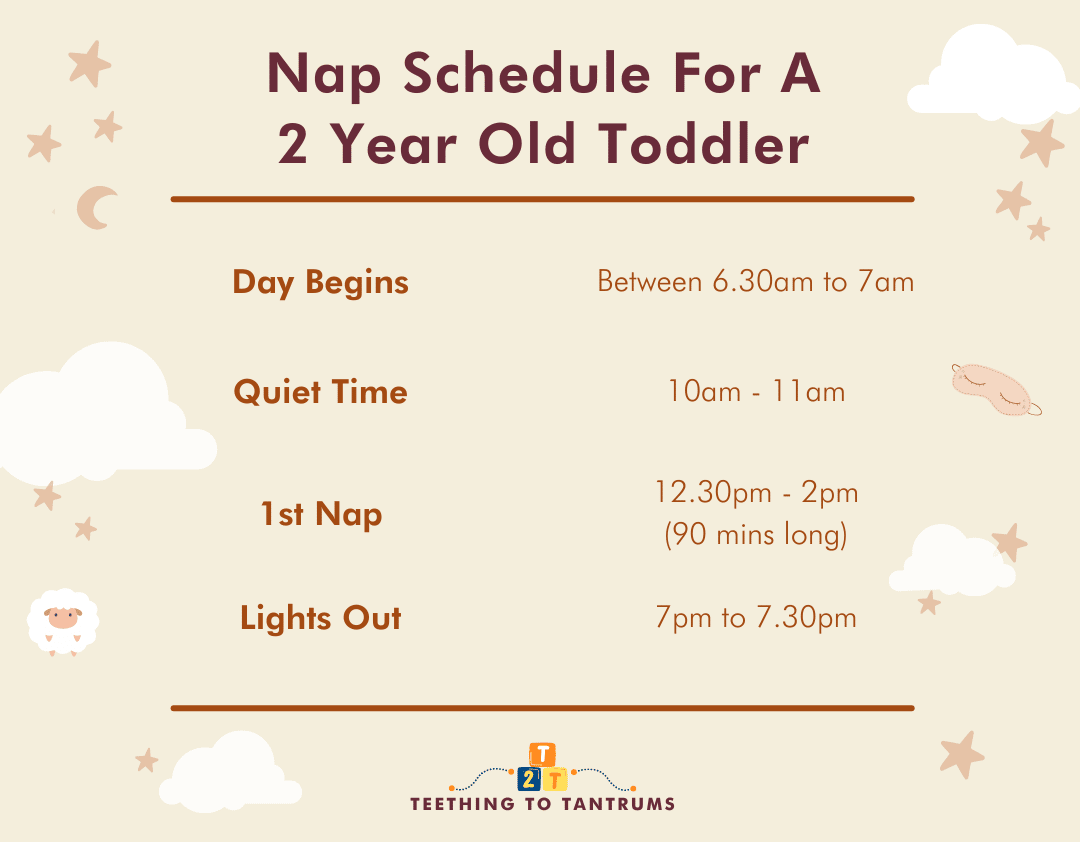 Nap Schedule For A
2 Year Old Toddler

| Day Begins | Between 6.30am to 7am |
|---|---|
| Quiet Time | 10am - 11am |
| 1st Nap | 12.30pm - 2pm (90 mins long) |
| Lights Out | 7pm to 7.30pm |

T
2 T
TEETHING TO TANTRUMS